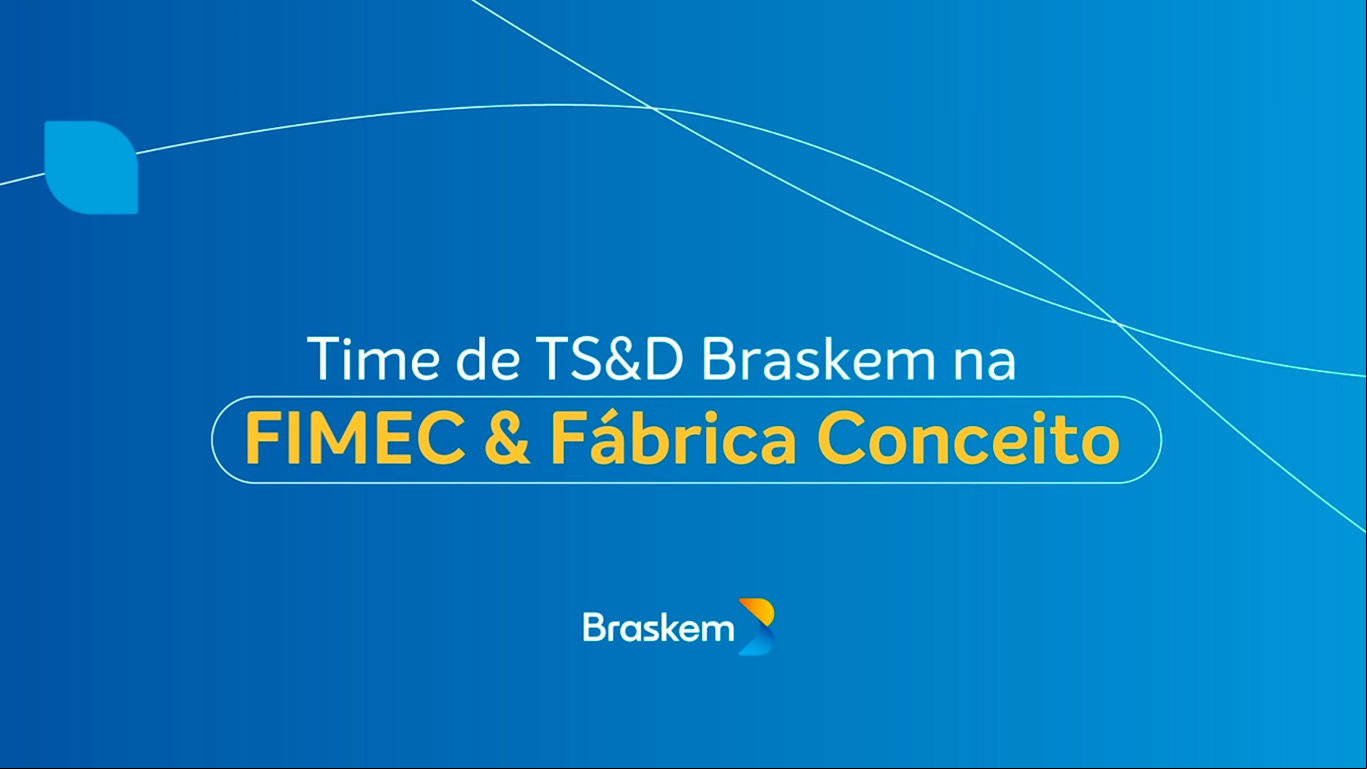 Time de TS&D Braskem na
FIMEC & Fábrica Conceito

Braskem